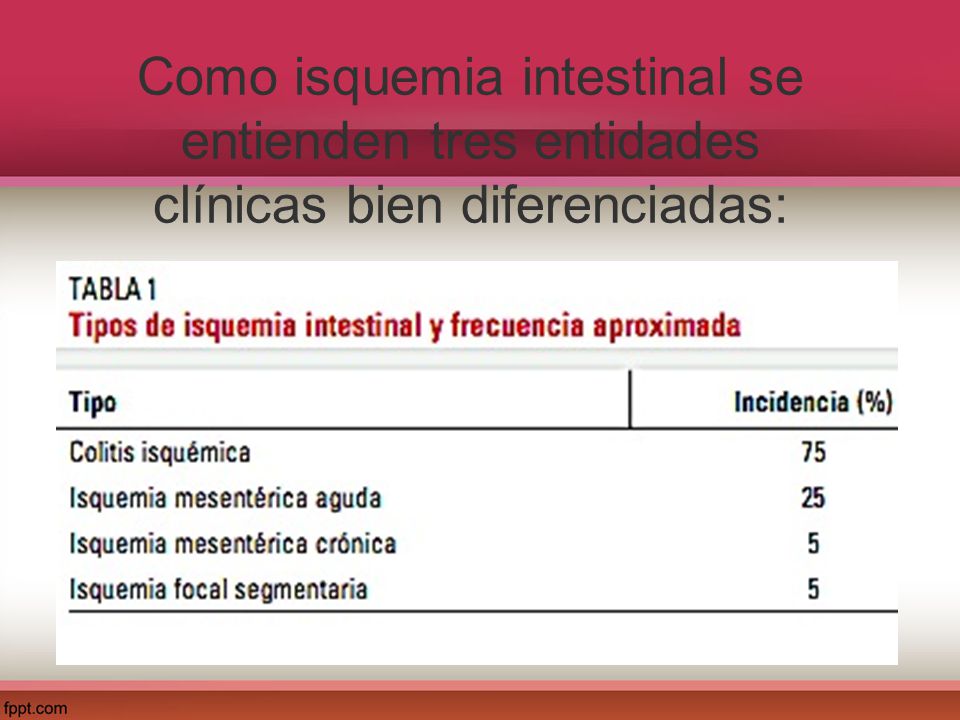 Como isquemia intestinal se entienden tres entidades clínicas bien diferenciadas:

TABLA 1
Tipos de isquemia intestinal y frecuencia aproximada

| Tipo | Incidencia (%) |
|---|---|
| Colitis isquémica | 75 |
| Isquemia mesentérica aguda | 25 |
| Isquemia mesentérica crónica | 5 |
| Isquemia focal segmentaria | 5 |

fppt.com